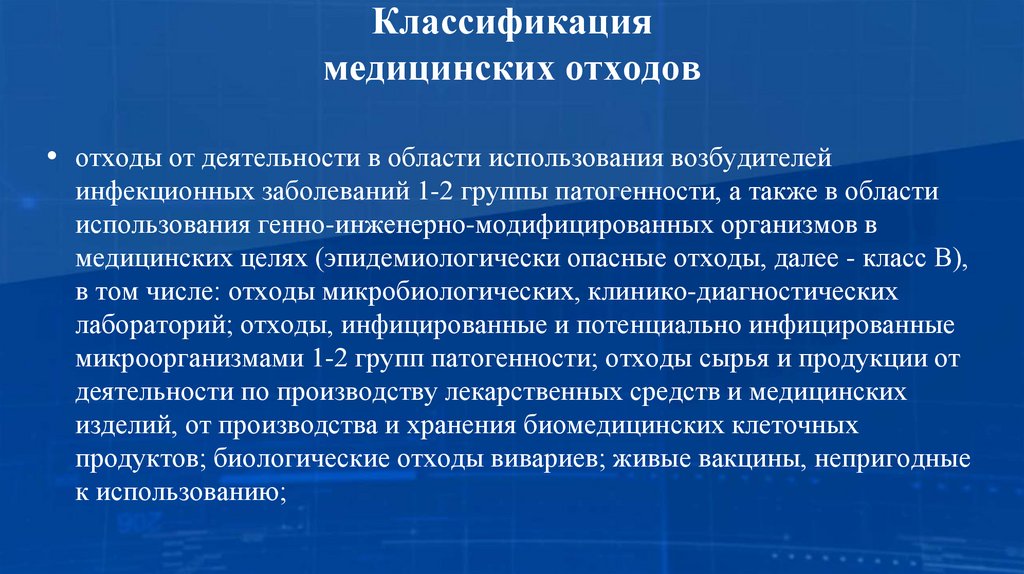 Классификация медицинских отходов

• отходы от деятельности в области использования возбудителей инфекционных заболеваний 1-2 группы патогенности, а также в области использования генно-инженерно-модифицированных организмов в медицинских целях (эпидемиологически опасные отходы, далее - класс В), в том числе: отходы микробиологических, клинико-диагностических лабораторий; отходы, инфицированные и потенциально инфицированные микроорганизмами 1-2 групп патогенности; отходы сырья и продукции от деятельности по производству лекарственных средств и медицинских изделий, от производства и хранения биомедицинских клеточных продуктов; биологические отходы вивариев; живые вакцины, непригодные к использованию;